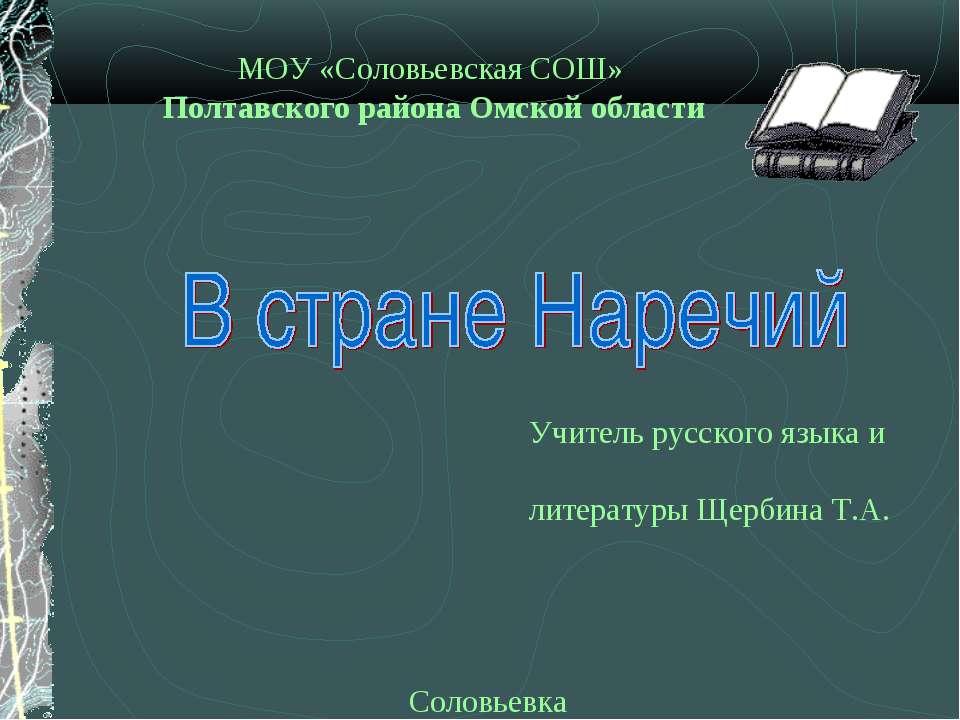 МОУ «Соловьевская СОШ»
Полтавского района Омской области

В стране Наречий

Учитель русского языка и литературы Щербина Т.А.

Соловьевка